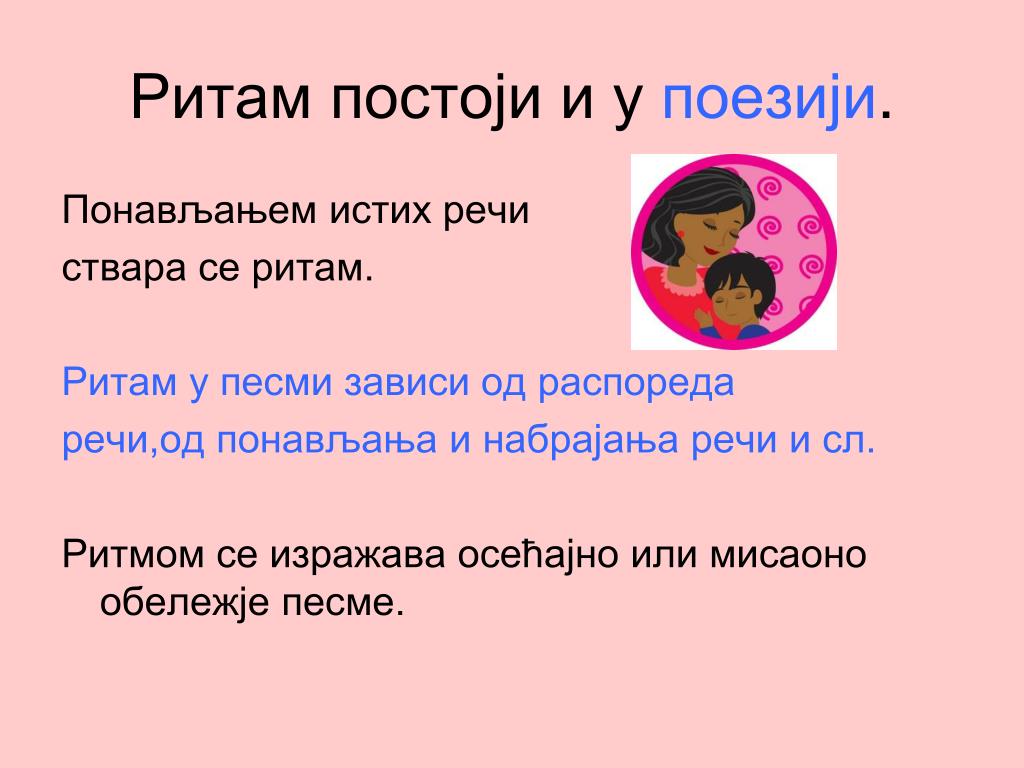 Ритам постоји и у поезији.

Понављањем истих речи ствара се ритам.

Ритам у песми зависи од распореда речи,од понављања и набрајања речи и сл.

Ритмом се изражава осећајно или мисаоно обележје песме.